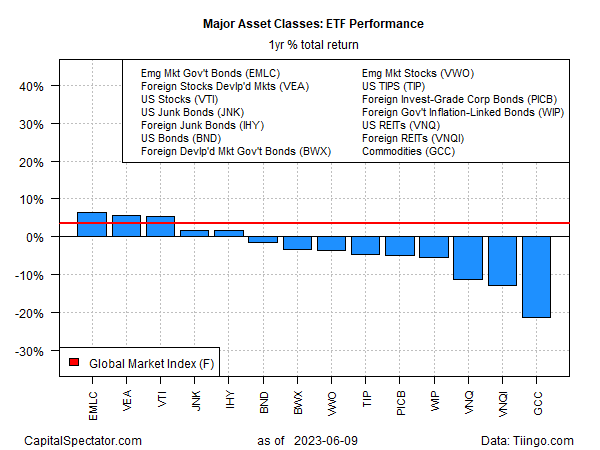 Major Asset Classes: ETF Performance

1yr % total return

Emg Mkt Gov't Bonds (EMLC)
Foreign Stocks Devlp'd Mkts (VEA)
US Stocks (VTI)
US Junk Bonds (JNK)
Foreign Junk Bonds (IHY)
US Bonds (BND)
Foreign Devlp'd Mkt Gov't Bonds (BWX)

Emg Mkt Stocks (VWO)
US TIPS (TIP)
Foreign Invest-Grade Corp Bonds (PICB)
Foreign Gov't Inflation-Linked Bonds (WIP)
US REITs (VNQ)
Foreign REITs (VNQI)
Commodities (GCC)

40%
30%
20%
10%
0%
-10%
-20%
-30%

Global Market Index (F)

EMLC
VEA
VTI
JNK
IHY
BND
BWX
VWO
TIP
PICB
WIP
VNQ
VNQI
GCC

CapitalSpectator.com

as of 2023-06-09

Data: Tiingo.com